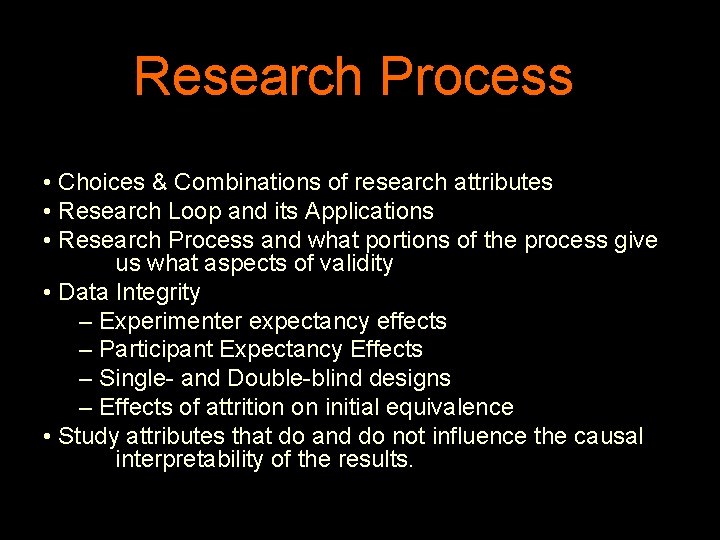 Research Process

• Choices & Combinations of research attributes
• Research Loop and its Applications
• Research Process and what portions of the process give us what aspects of validity
• Data Integrity
– Experimenter expectancy effects
– Participant Expectancy Effects
– Single- and Double-blind designs
– Effects of attrition on initial equivalence
• Study attributes that do and do not influence the causal interpretability of the results.